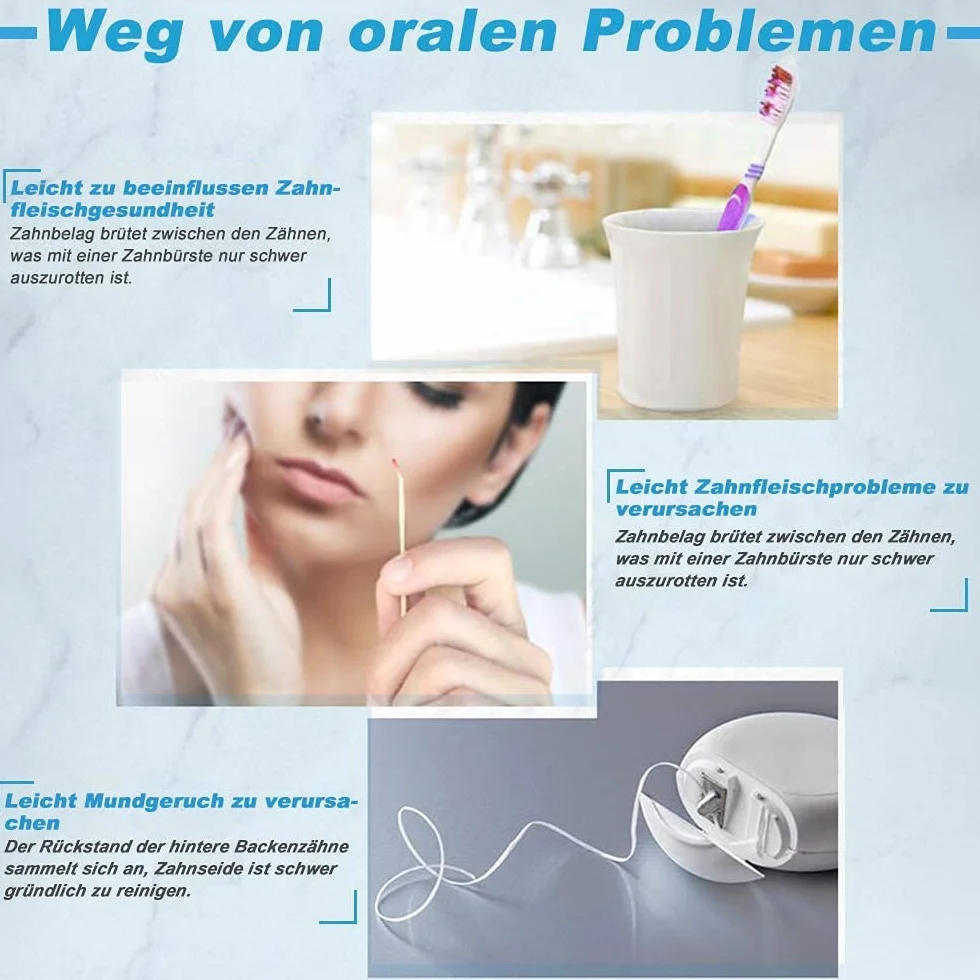 Weg von oralen Problemen

Leicht zu beeinflussen Zahnfleischgesundheit
Zahnbelag brütet zwischen den Zähnen, was mit einer Zahnbürste nur schwer auszurotten ist.

Leicht Zahnfleischprobleme zu verursachen
Zahnbelag brütet zwischen den Zähnen, was mit einer Zahnbürste nur schwer auszurotten ist.

Leicht Mundgeruch zu verursachen
Der Rückstand der hintere Backenzähne sammelt sich an, Zahnseide ist schwer gründlich zu reinigen.